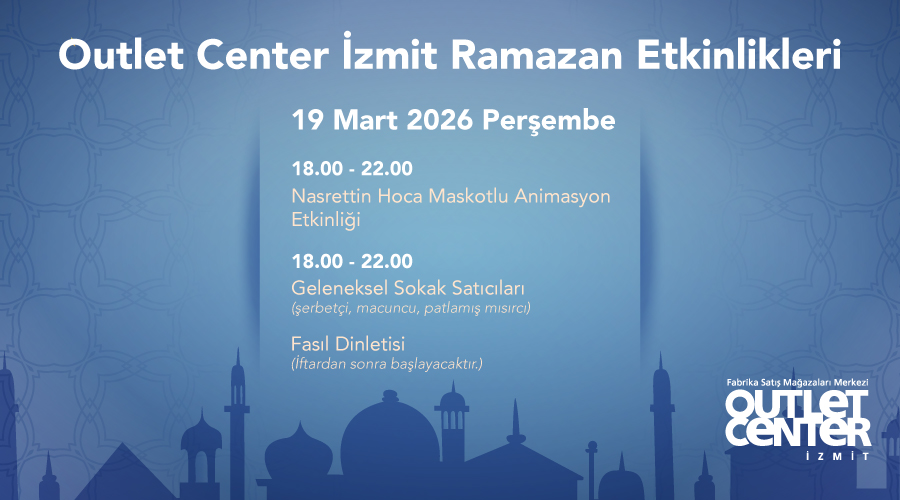 Outlet Center İzmit Ramazan Etkinlikleri

19 Mart 2026 Perşembe

18.00 - 22.00
Nasrettin Hoca Maskotlu Animasyon Etkinliği

18.00 - 22.00
Geleneksel Sokak Satıcıları
(şerbetçi, macuncu, patlamış mısırcı)

Fasıl Dinletisi
(İftardan sonra başlayacaktır.)

Fabrika Satış Mağazaları Merkezi
OUTLET CENTER
İZMİT